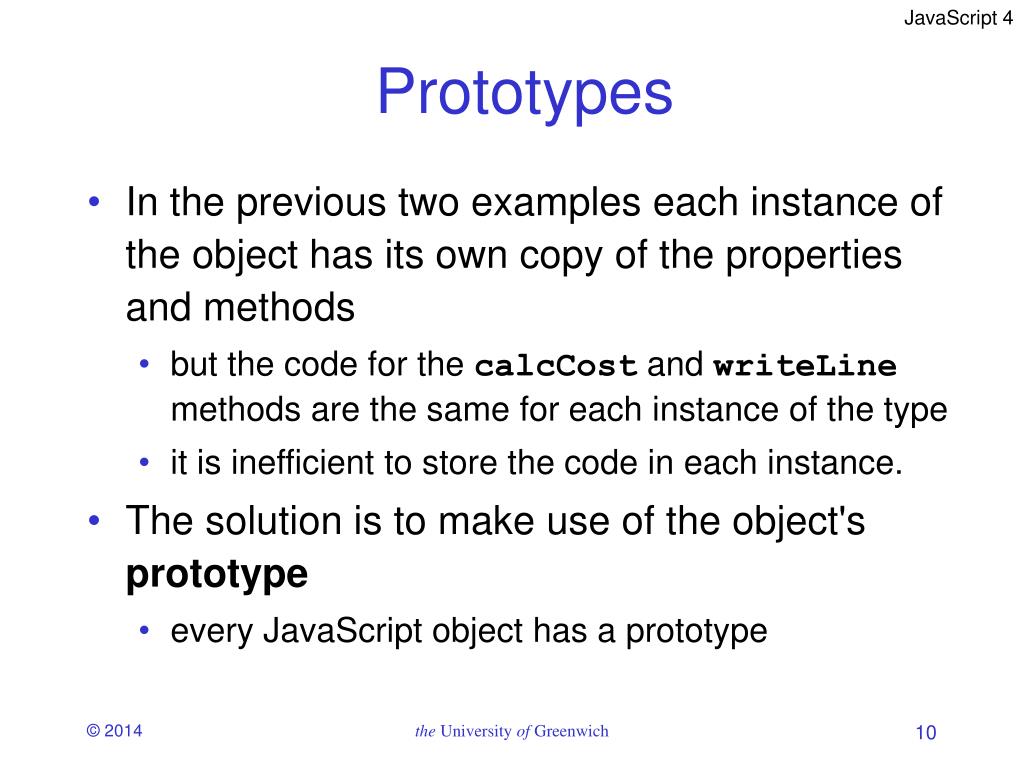 JavaScript 4

Prototypes

• In the previous two examples each instance of the object has its own copy of the properties and methods
  • but the code for the calcCost and writeLine methods are the same for each instance of the type
  • it is inefficient to store the code in each instance.
• The solution is to make use of the object's prototype
  • every JavaScript object has a prototype

© 2014

the University of Greenwich

10